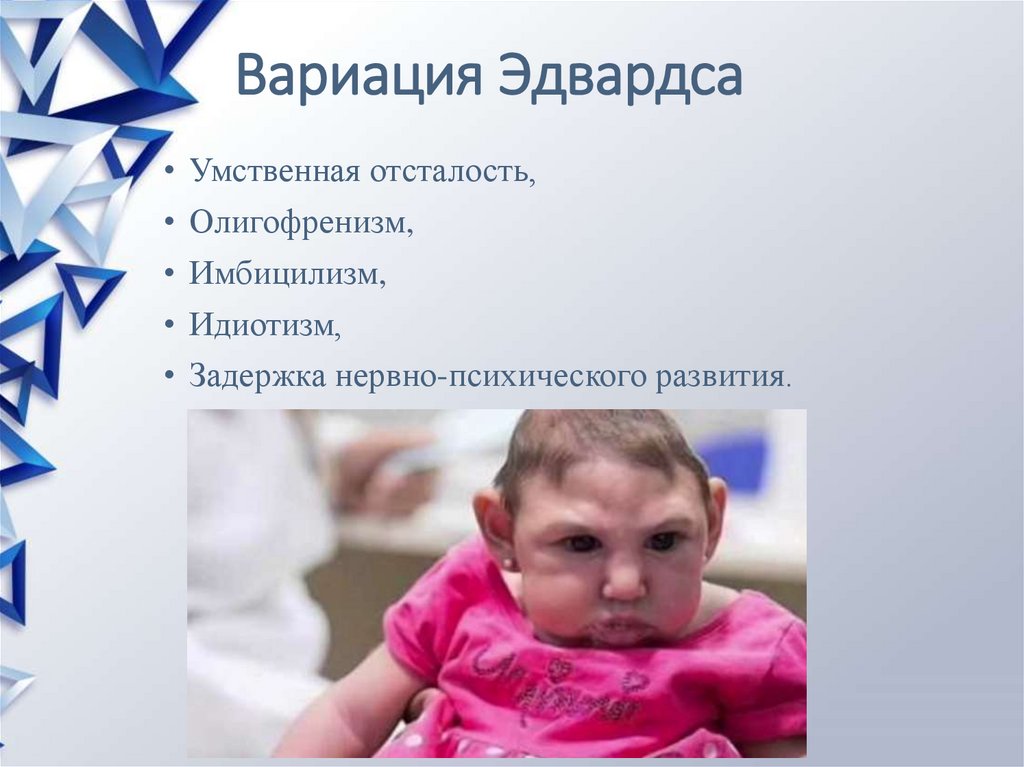 Вариация Эдвардса

• Умственная отсталость,
• Олигофренизм,
• Имбицилизм,
• Идиотизм,
• Задержка нервно-психического развития.